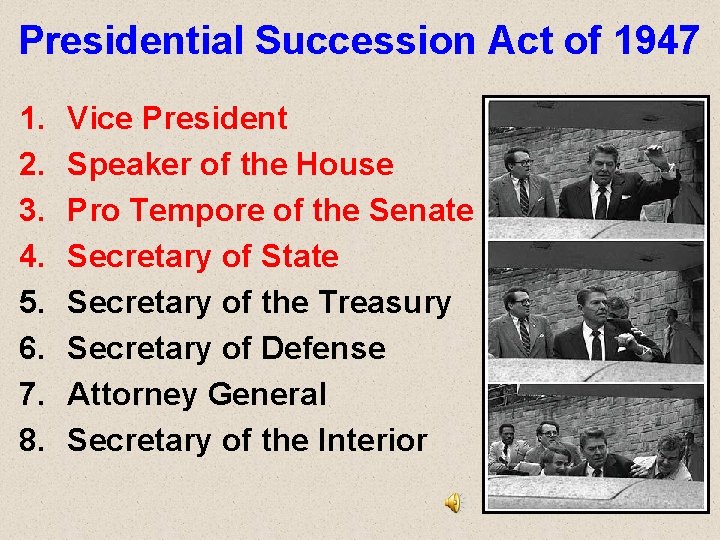 Presidential Succession Act of 1947

1. Vice President
2. Speaker of the House
3. Pro Tempore of the Senate
4. Secretary of State
5. Secretary of the Treasury
6. Secretary of Defense
7. Attorney General
8. Secretary of the Interior